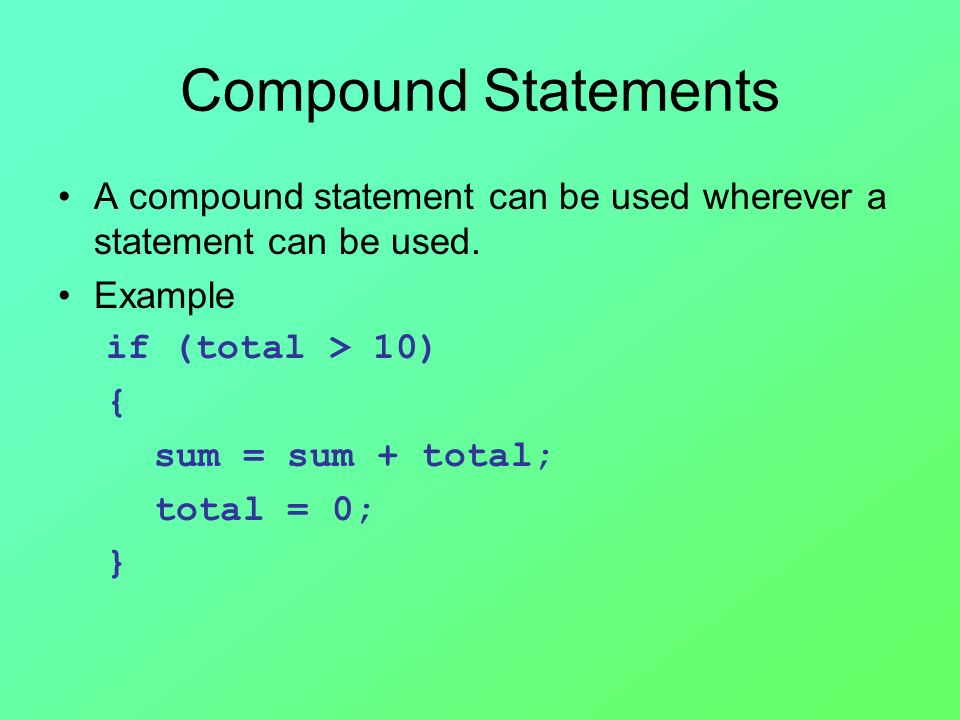 Compound Statements

• A compound statement can be used wherever a statement can be used.

• Example

if (total > 10)
{
  sum = sum + total;
  total = 0;
}